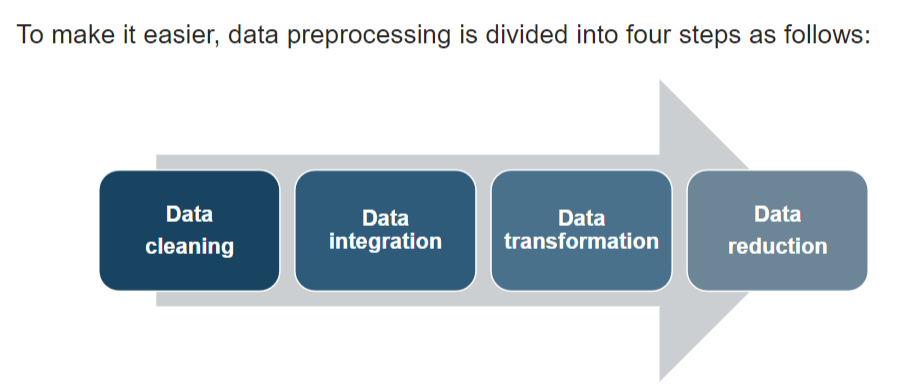 To make it easier, data preprocessing is divided into four steps as follows:

Data cleaning

Data integration

Data transformation

Data reduction